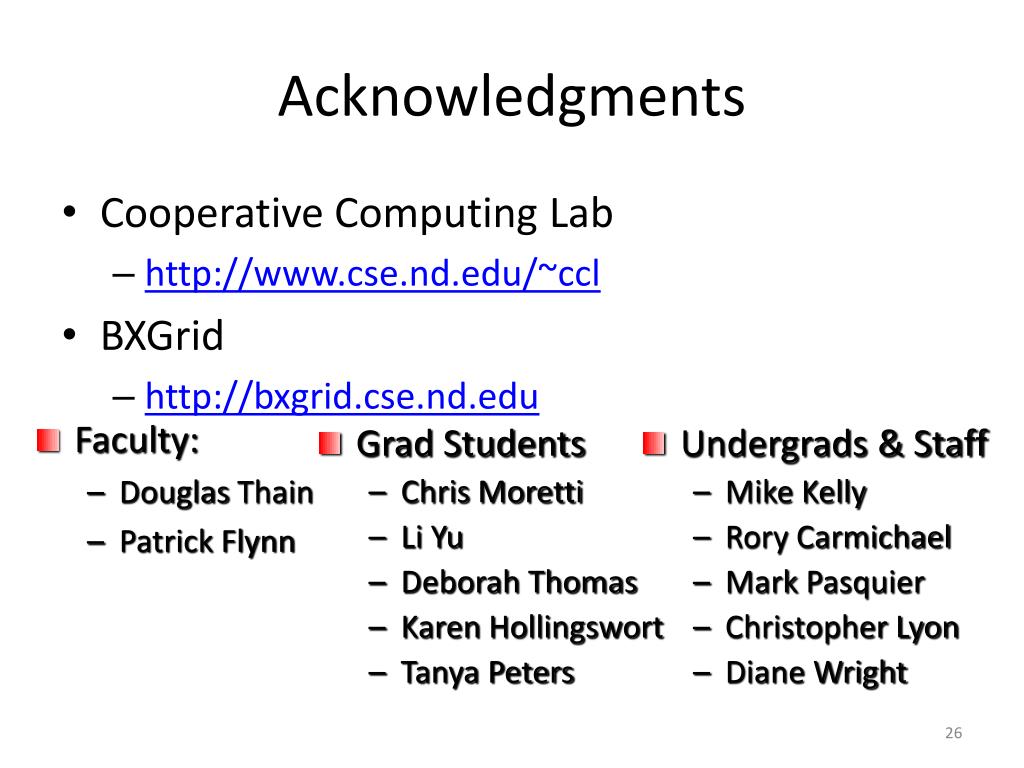 Acknowledgments

• Cooperative Computing Lab
– http://www.cse.nd.edu/~ccl
• BXGrid
– http://bxgrid.cse.nd.edu

Faculty:
– Douglas Thain
– Patrick Flynn

Grad Students
– Chris Moretti
– Li Yu
– Deborah Thomas
– Karen Hollingswort
– Tanya Peters

Undergrads & Staff
– Mike Kelly
– Rory Carmichael
– Mark Pasquier
– Christopher Lyon
– Diane Wright

26